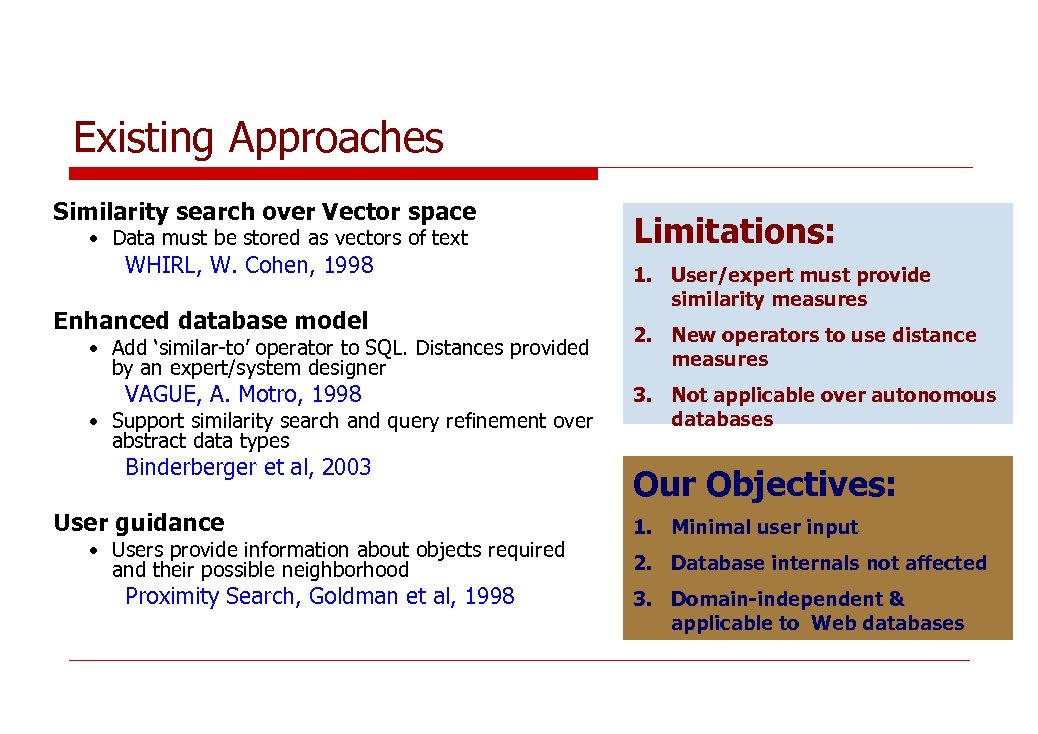 Existing Approaches

Similarity search over Vector space

• Data must be stored as vectors of text

WHIRL, W. Cohen, 1998

Enhanced database model

• Add 'similar-to' operator to SQL. Distances provided by an expert/system designer

VAGUE, A. Motro, 1998

• Support similarity search and query refinement over abstract data types

Binderberger et al, 2003

User guidance

• Users provide information about objects required and their possible neighborhood

Proximity Search, Goldman et al, 1998

Limitations:

1. User/expert must provide similarity measures

2. New operators to use distance measures

3. Not applicable over autonomous databases

Our Objectives:

1. Minimal user input

2. Database internals not affected

3. Domain-independent & applicable to Web databases